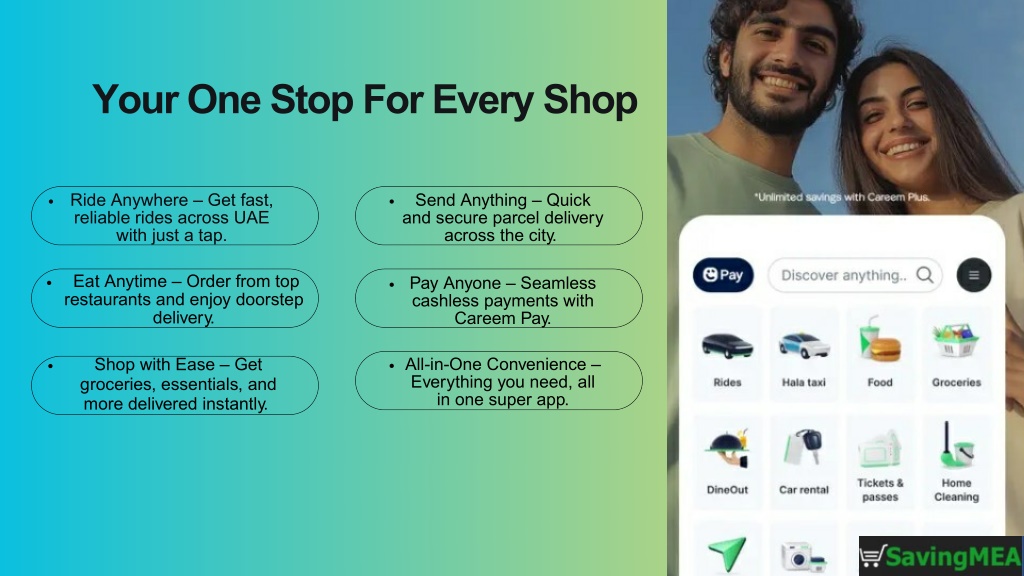 Your One Stop For Every Shop

• Ride Anywhere – Get fast, reliable rides across UAE with just a tap.

• Eat Anytime – Order from top restaurants and enjoy doorstep delivery.

• Shop with Ease – Get groceries, essentials, and more delivered instantly.

• Send Anything – Quick and secure parcel delivery across the city.

• Pay Anyone – Seamless cashless payments with Careem Pay.

• All-in-One Convenience – Everything you need, all in one super app.

*Unlimited savings with Careem Plus.

Pay

Discover anything..

Rides

Hala taxi

Food

Groceries

DineOut

Car rental

Tickets & passes

Home Cleaning

SavingMEA